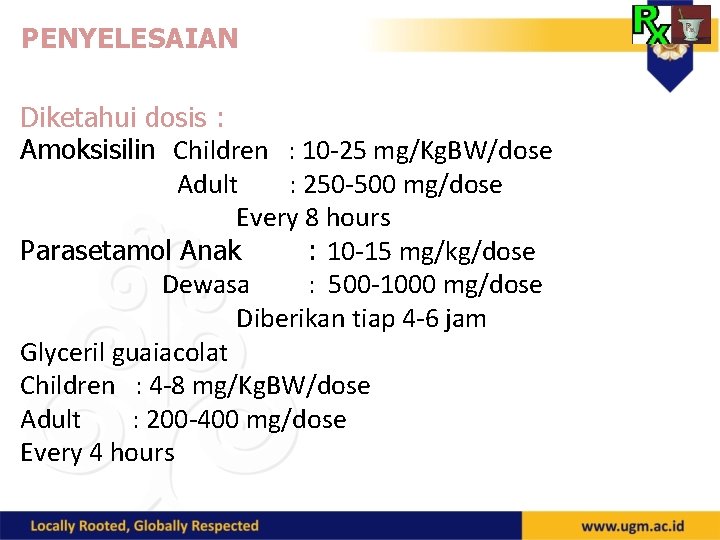 PENYELESAIAN

Rx

Diketahui dosis :
Amoksisilin Children : 10-25 mg/KgBW/dose
Adult : 250-500 mg/dose
Every 8 hours
Parasetamol Anak : 10-15 mg/kg/dose
Dewasa : 500-1000 mg/dose
Diberikan tiap 4-6 jam
Glyceril guaiacolat
Children : 4-8 mg/KgBW/dose
Adult : 200-400 mg/dose
Every 4 hours

Locally Rooted, Globally Respected

www.ugm.ac.id